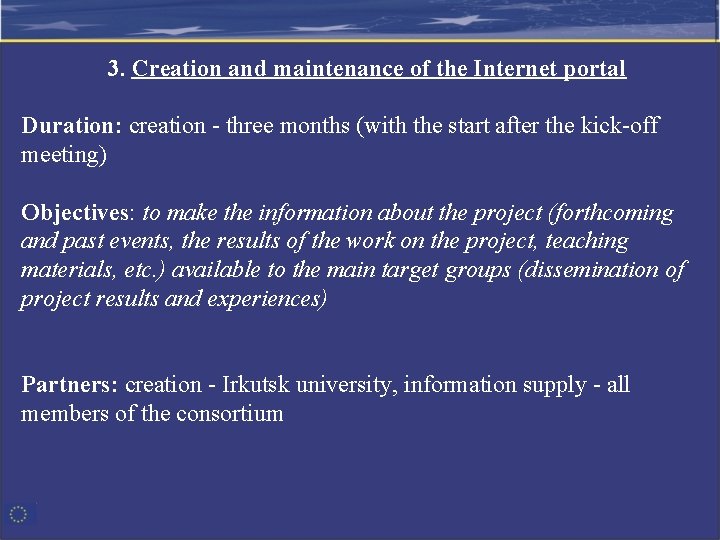 3. Creation and maintenance of the Internet portal

Duration: creation - three months (with the start after the kick-off meeting)

Objectives: to make the information about the project (forthcoming and past events, the results of the work on the project, teaching materials, etc.) available to the main target groups (dissemination of project results and experiences)

Partners: creation - Irkutsk university, information supply - all members of the consortium